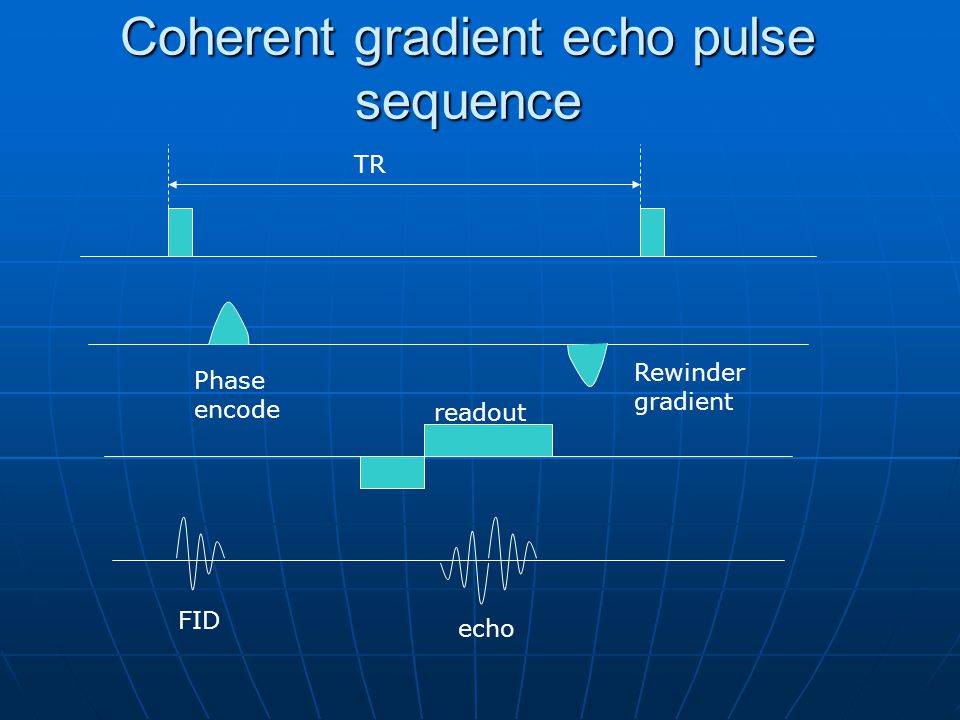 Coherent gradient echo pulse sequence

TR

Phase encode

Rewinder gradient

readout

FID

echo